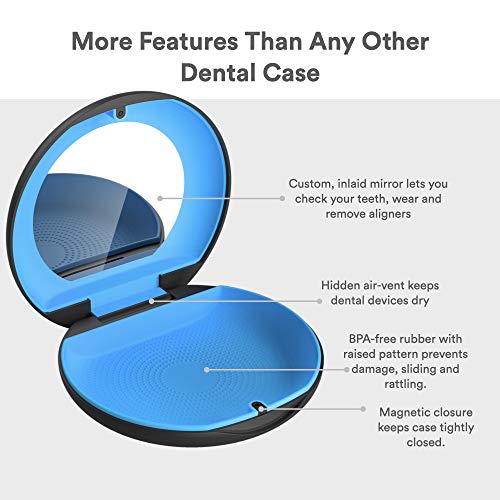 More Features Than Any Other Dental Case

Custom, inlaid mirror lets you check your teeth, wear and remove aligners

Hidden air-vent keeps dental devices dry

BPA-free rubber with raised pattern prevents damage, sliding and rattling.

Magnetic closure keeps case tightly closed.